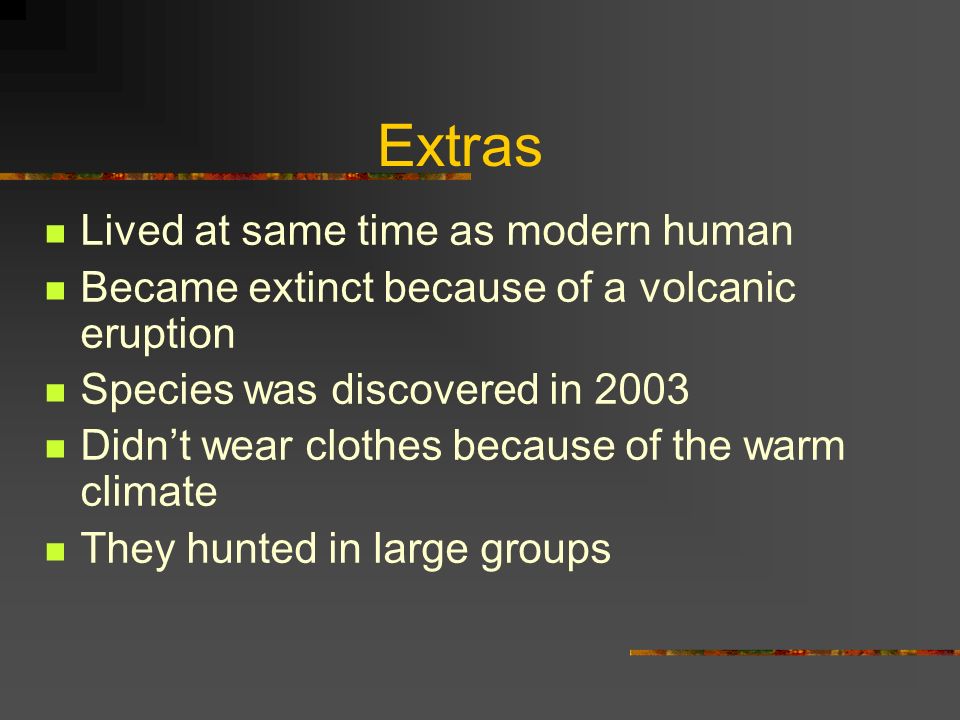 Extras

- Lived at same time as modern human
- Became extinct because of a volcanic eruption
- Species was discovered in 2003
- Didn’t wear clothes because of the warm climate
- They hunted in large groups